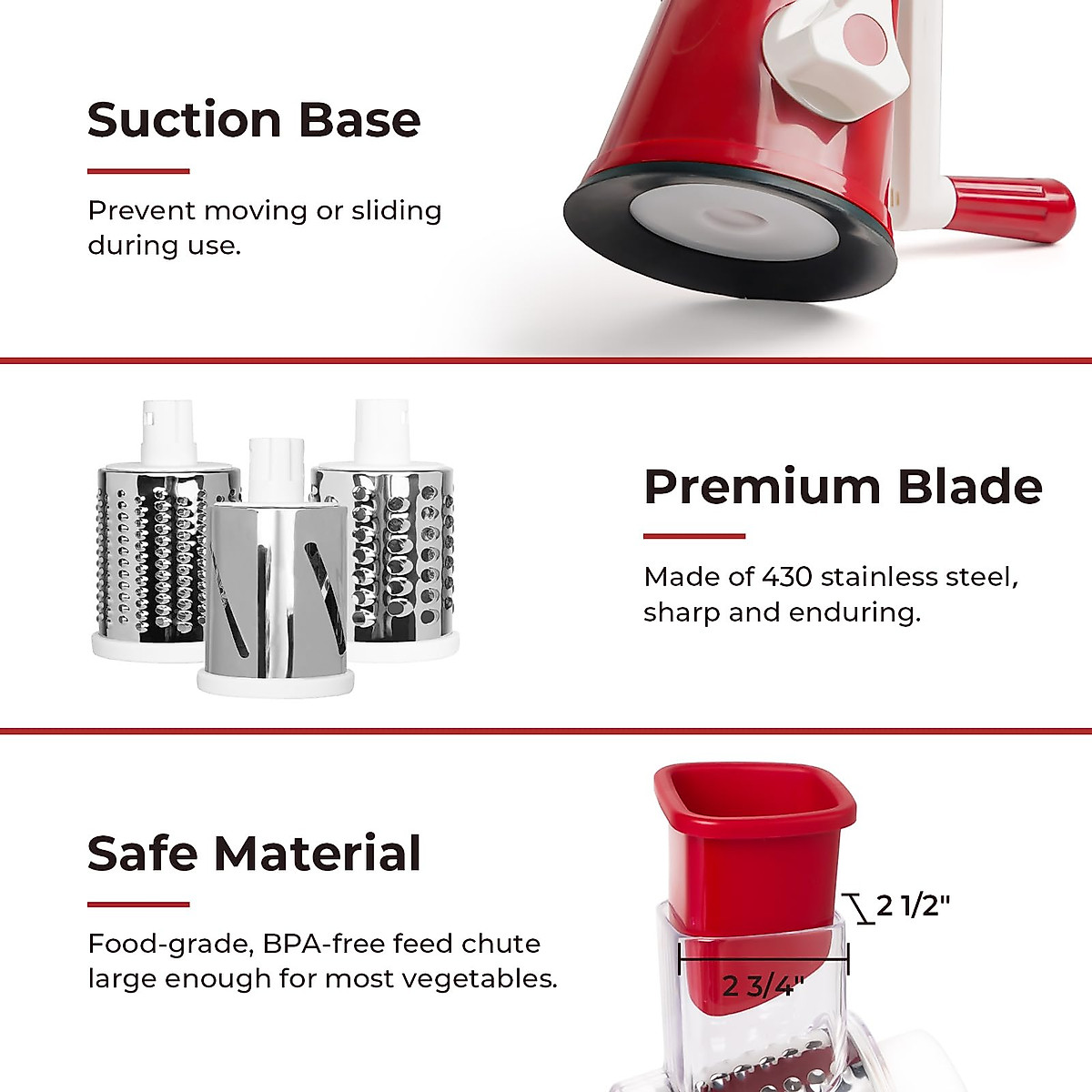 Suction Base

Prevent moving or sliding during use.

Premium Blade

Made of 430 stainless steel, sharp and enduring.

Safe Material

Food-grade, BPA-free feed chute large enough for most vegetables.

2 1/2"

2 3/4"